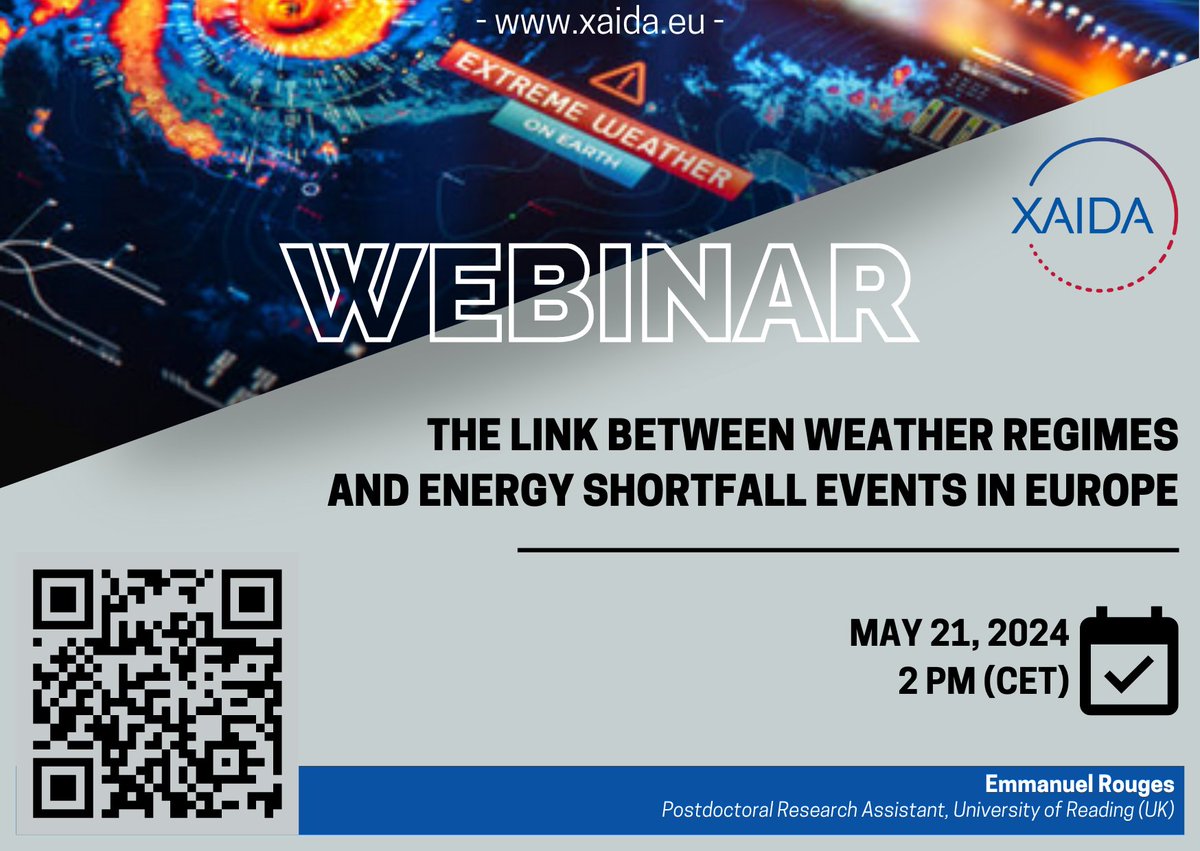 - www.xaida.eu -

EXTREME WEATHER
ON EARTH

XAIDA

WEBINAR

THE LINK BETWEEN WEATHER REGIMES AND ENERGY SHORTFALL EVENTS IN EUROPE

MAY 21, 2024
2 PM (CET)

Emmanuel Rouges
Postdoctoral Research Assistant, University of Reading (UK)